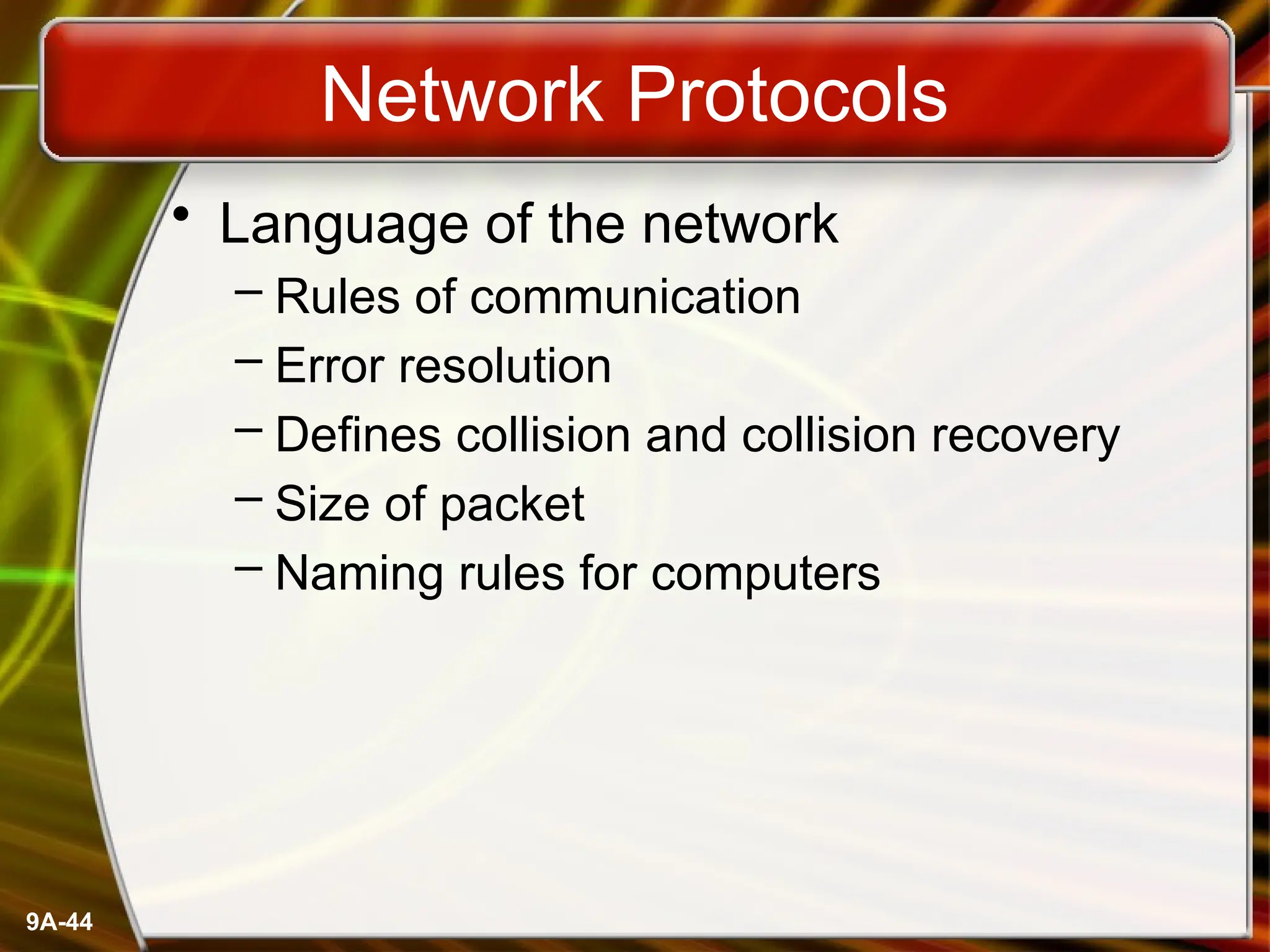 Network Protocols

• Language of the network
 – Rules of communication
 – Error resolution
 – Defines collision and collision recovery
 – Size of packet
 – Naming rules for computers

9A-44